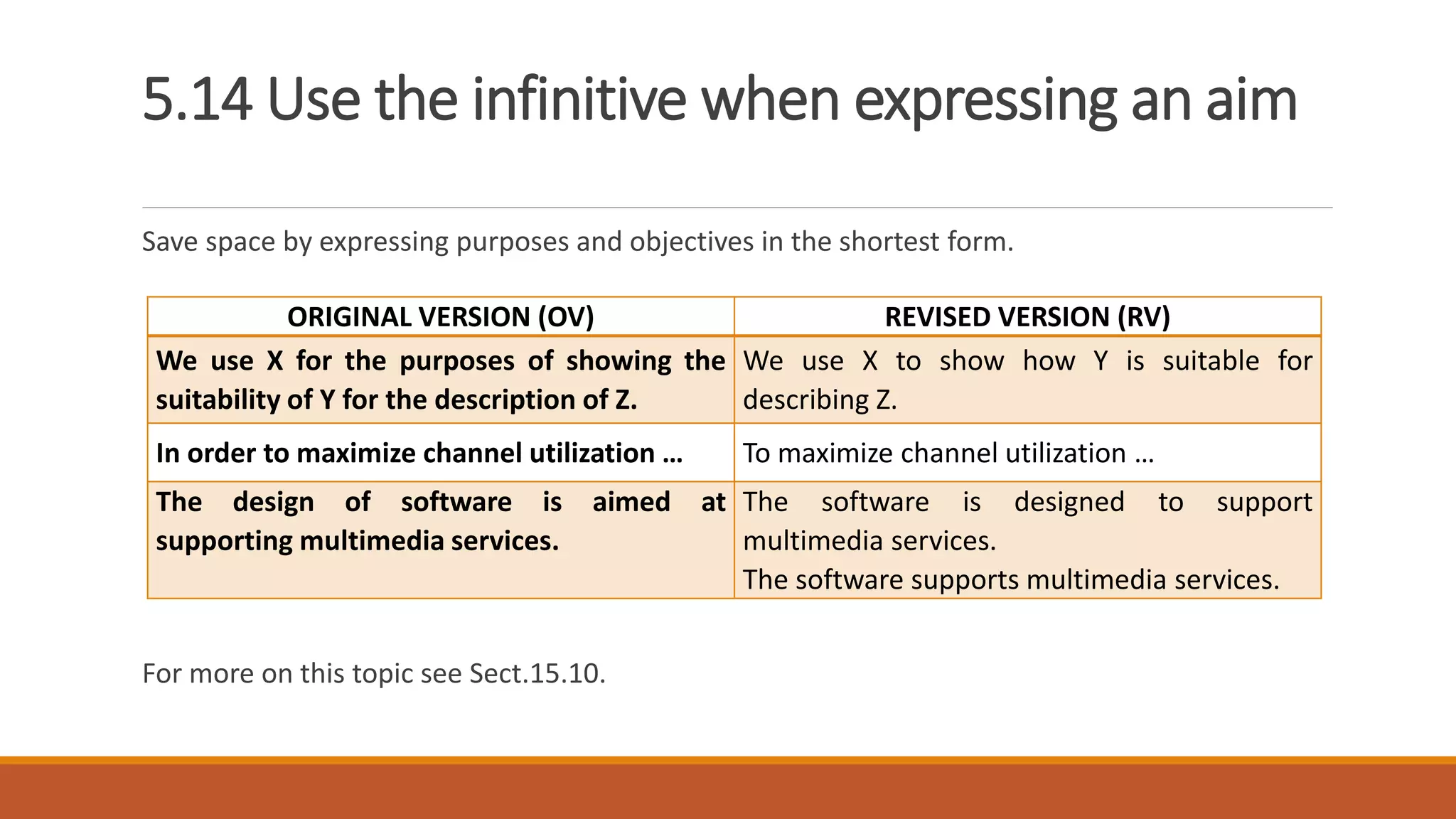 5.14 Use the infinitive when expressing an aim

Save space by expressing purposes and objectives in the shortest form.

| ORIGINAL VERSION (OV) | REVISED VERSION (RV) |
|---|---|
| We use X for the purposes of showing the suitability of Y for the description of Z. | We use X to show how Y is suitable for describing Z. |
| In order to maximize channel utilization … | To maximize channel utilization … |
| The design of software is aimed at supporting multimedia services. | The software is designed to support multimedia services. The software supports multimedia services. |

For more on this topic see Sect.15.10.